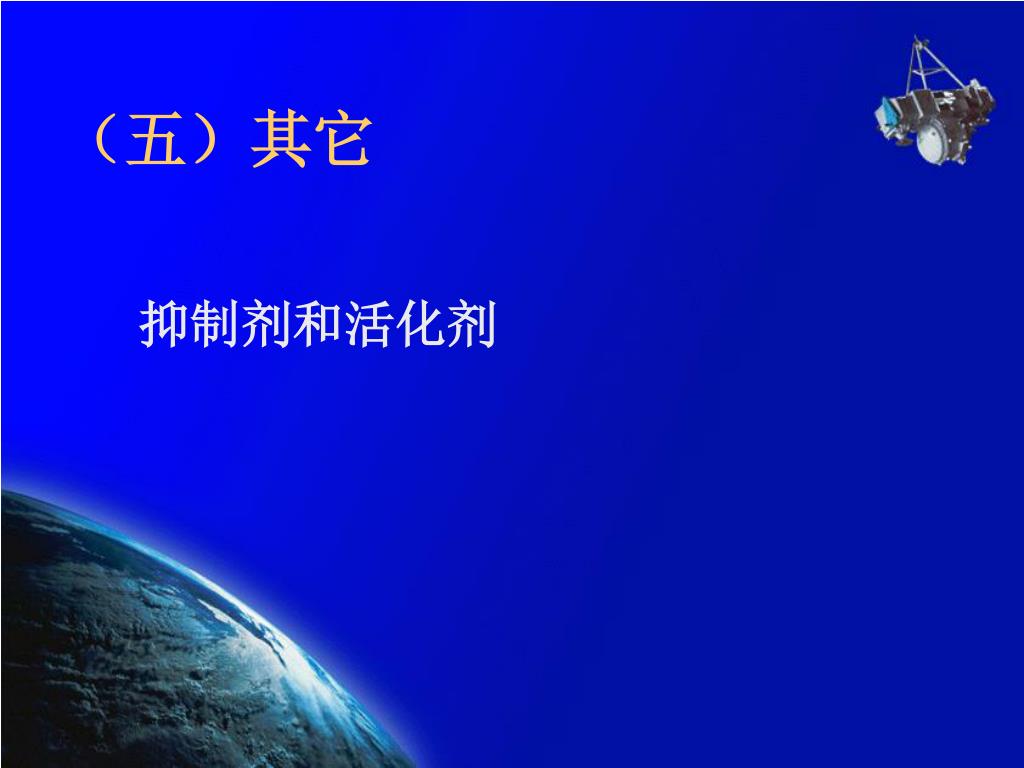 （五）其它

抑制剂和活化剂